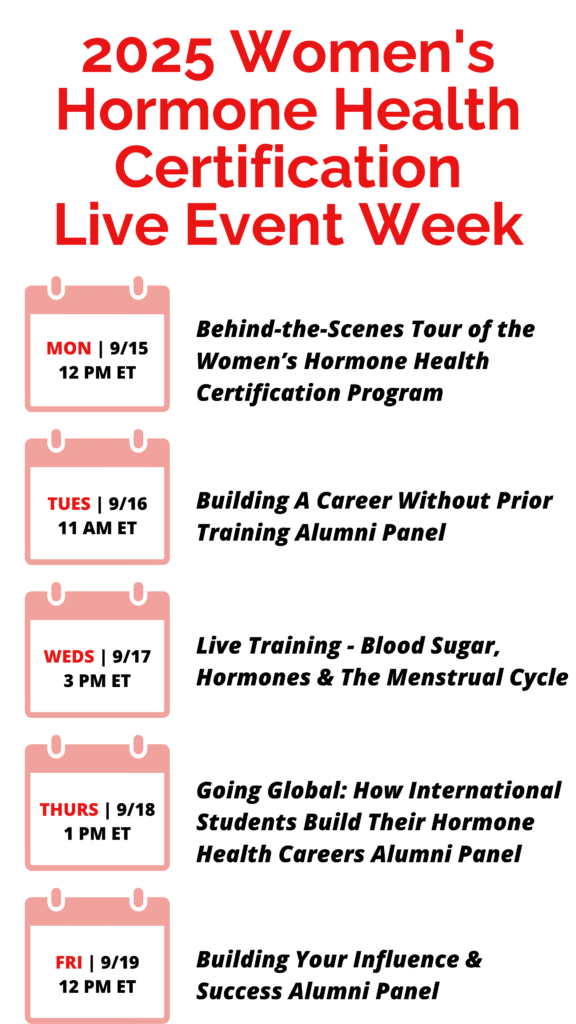 2025 Women's Hormone Health Certification Live Event Week

MON | 9/15
12 PM ET

Behind-the-Scenes Tour of the Women's Hormone Health Certification Program

TUES | 9/16
11 AM ET

Building A Career Without Prior Training Alumni Panel

WEDS | 9/17
3 PM ET

Live Training - Blood Sugar, Hormones & The Menstrual Cycle

THURS | 9/18
1 PM ET

Going Global: How International Students Build Their Hormone Health Careers Alumni Panel

FRI | 9/19
12 PM ET

Building Your Influence & Success Alumni Panel